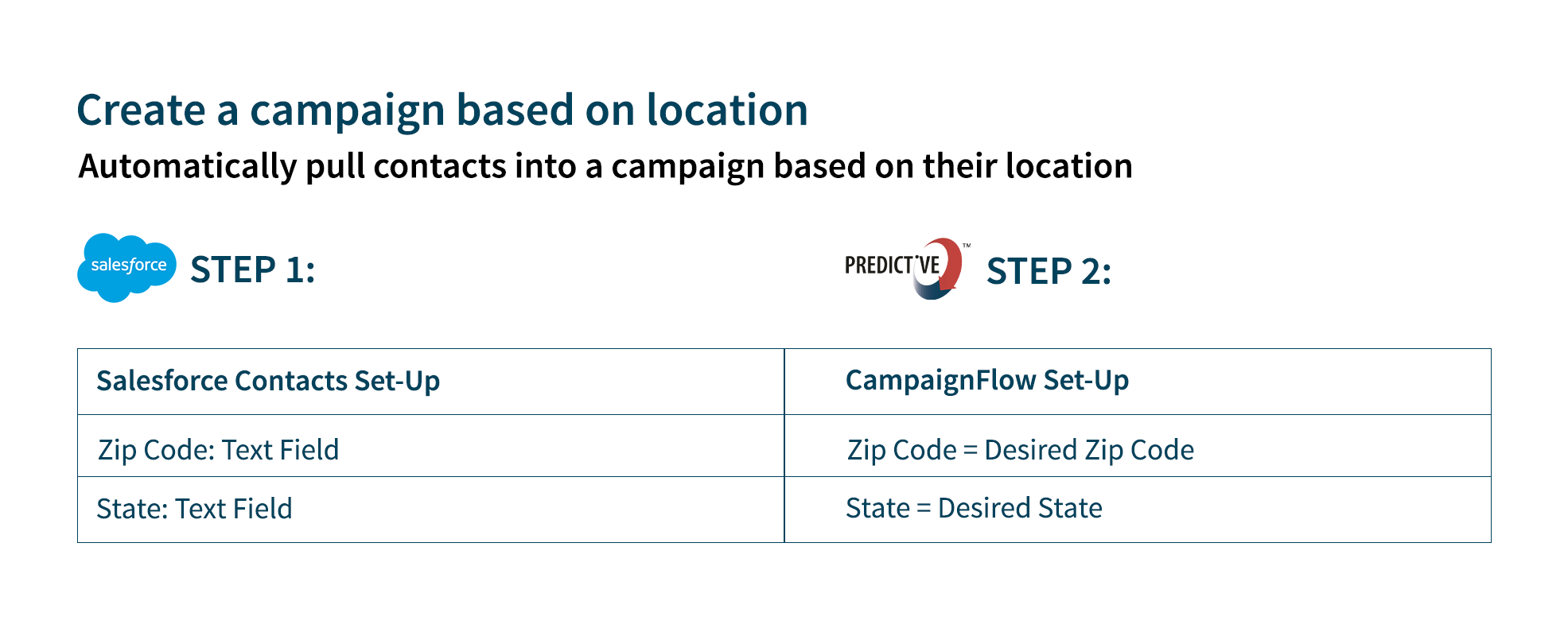 Create a campaign based on location

Automatically pull contacts into a campaign based on their location

salesforce STEP 1:

PREDICTIVE™ STEP 2:

| Salesforce Contacts Set-Up | CampaignFlow Set-Up |
|---|---|
| Zip Code: Text Field | Zip Code = Desired Zip Code |
| State: Text Field | State = Desired State |